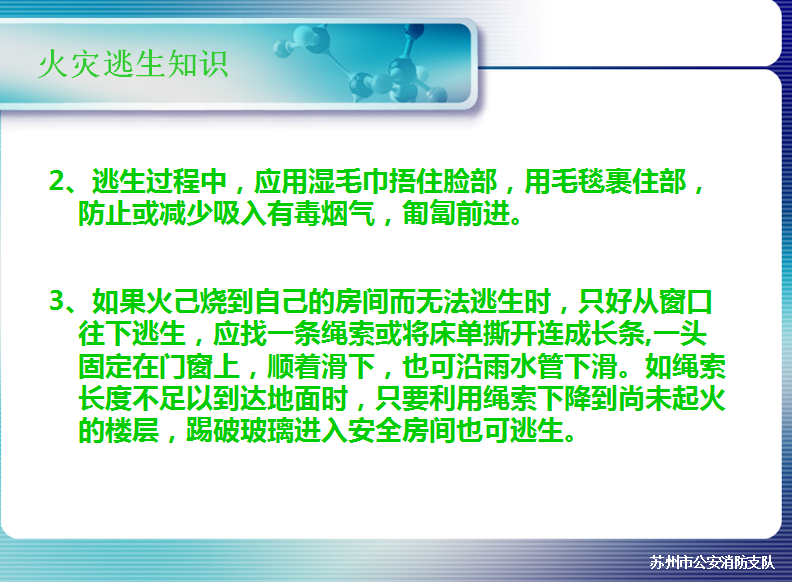 火灾逃生知识

2、逃生过程中，应用湿毛巾捂住脸部，用毛毯裹住部，防止或减少吸入有毒烟气，匍匐前进。

3、如果火己烧到自己的房间而无法逃生时，只好从窗口往下逃生，应找一条绳索或将床单撕开连成长条,一头固定在门窗上，顺着滑下，也可沿雨水管下滑。如绳索长度不足以到达地面时，只要利用绳索下降到尚未起火的楼层，踢破玻璃进入安全房间也可逃生。

苏州市公安消防支队